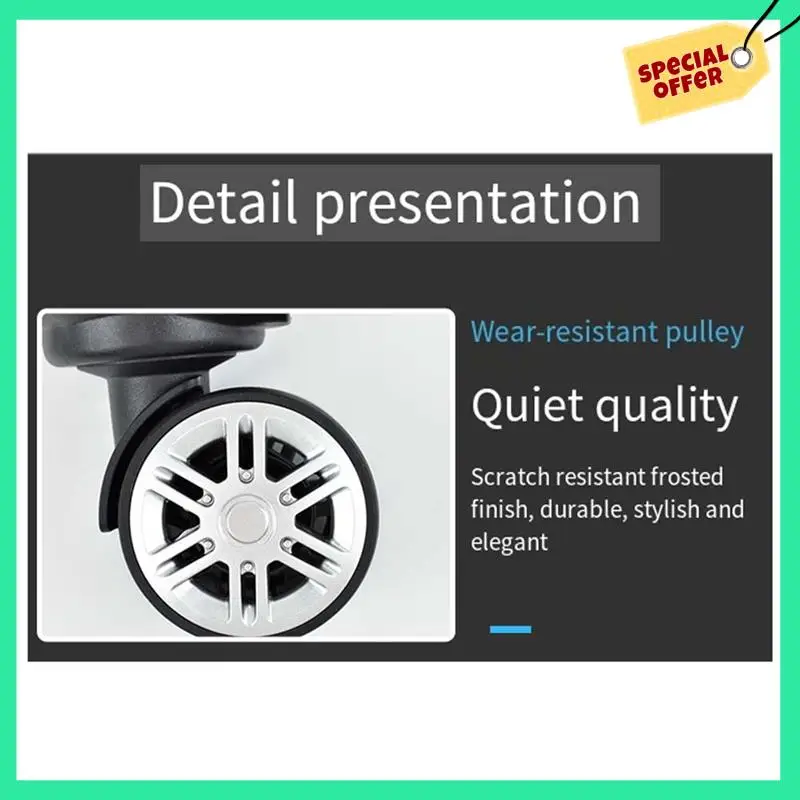 SPECIAL OFFER

Detail presentation

Wear-resistant pulley

Quiet quality

Scratch resistant frosted finish, durable, stylish and elegant